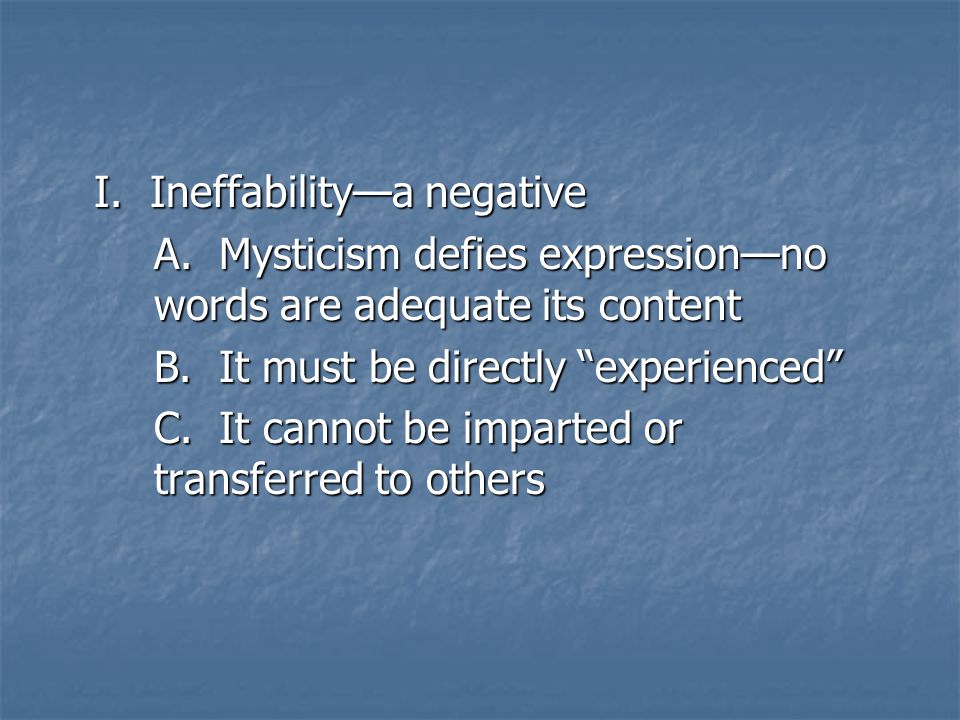 I. Ineffability—a negative

A. Mysticism defies expression—no words are adequate its content

B. It must be directly “experienced”

C. It cannot be imparted or transferred to others